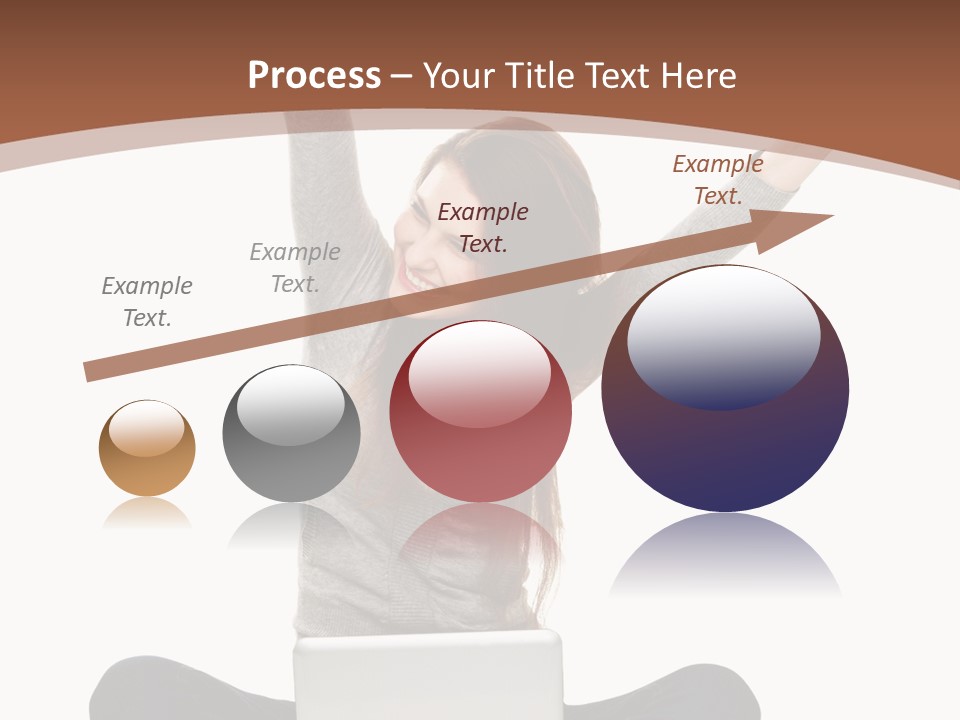 Process – Your Title Text Here

Example Text.

Example Text.

Example Text.

Example Text.